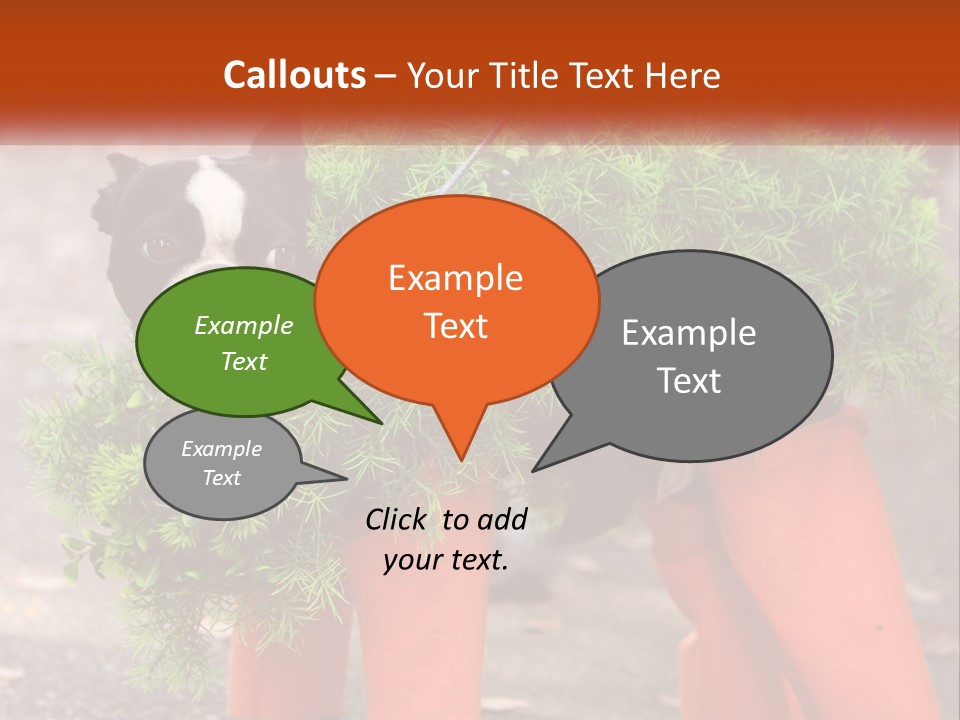 Callouts – Your Title Text Here

Example Text

Example Text

Example Text

Example Text

Click to add your text.